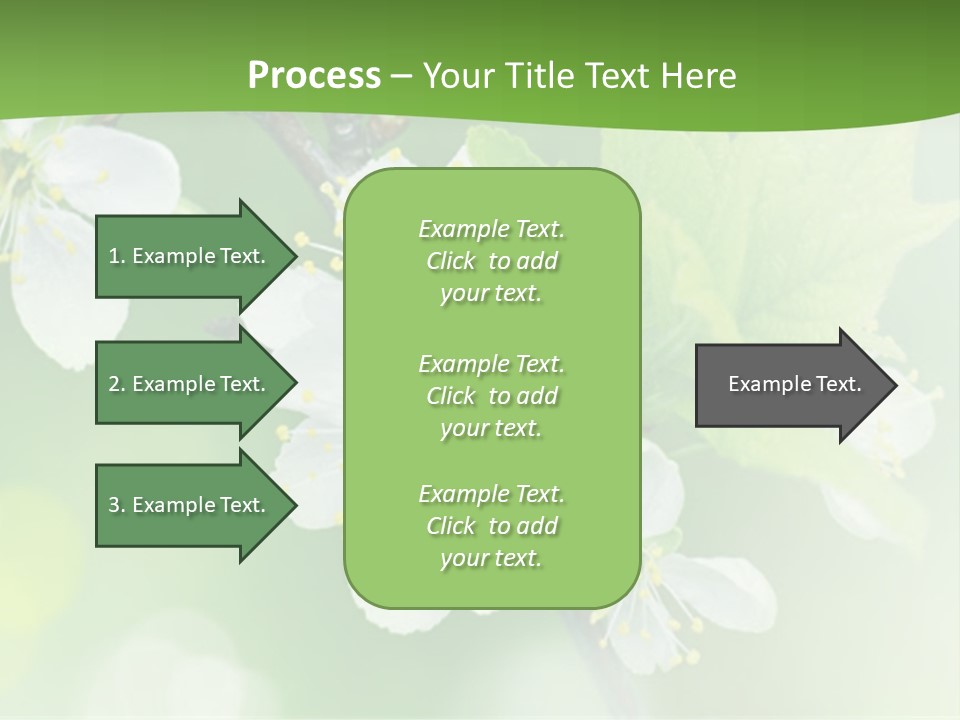 Process – Your Title Text Here

1. Example Text.

2. Example Text.

3. Example Text.

Example Text. Click to add your text.

Example Text. Click to add your text.

Example Text. Click to add your text.

Example Text.